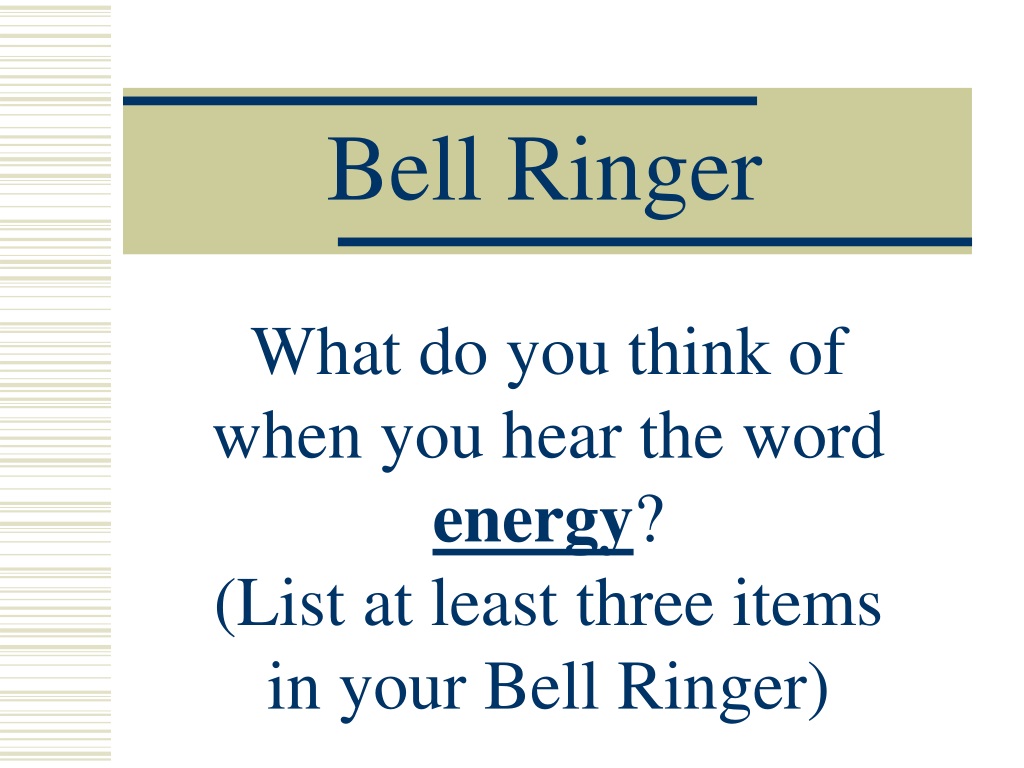 Bell Ringer

What do you think of when you hear the word energy?
(List at least three items in your Bell Ringer)